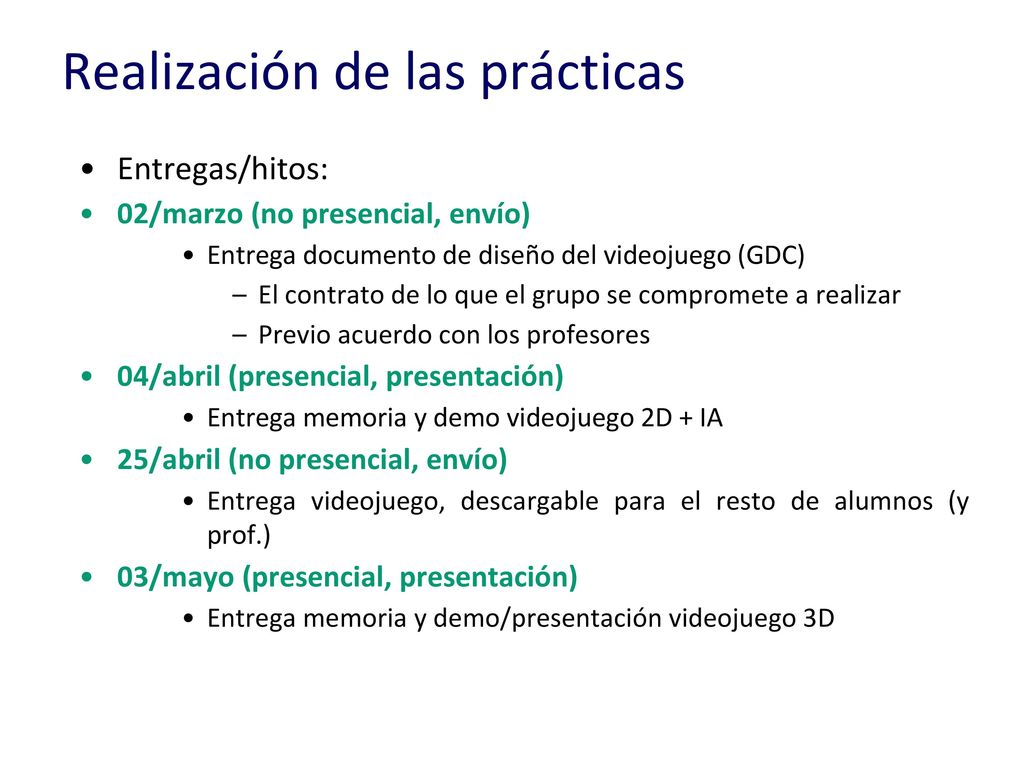 Realización de las prácticas

• Entregas/hitos:
• 02/marzo (no presencial, envío)
  • Entrega documento de diseño del videojuego (GDC)
    – El contrato de lo que el grupo se compromete a realizar
    – Previo acuerdo con los profesores
• 04/abril (presencial, presentación)
  • Entrega memoria y demo videojuego 2D + IA
• 25/abril (no presencial, envío)
  • Entrega videojuego, descargable para el resto de alumnos (y prof.)
• 03/mayo (presencial, presentación)
  • Entrega memoria y demo/presentación videojuego 3D